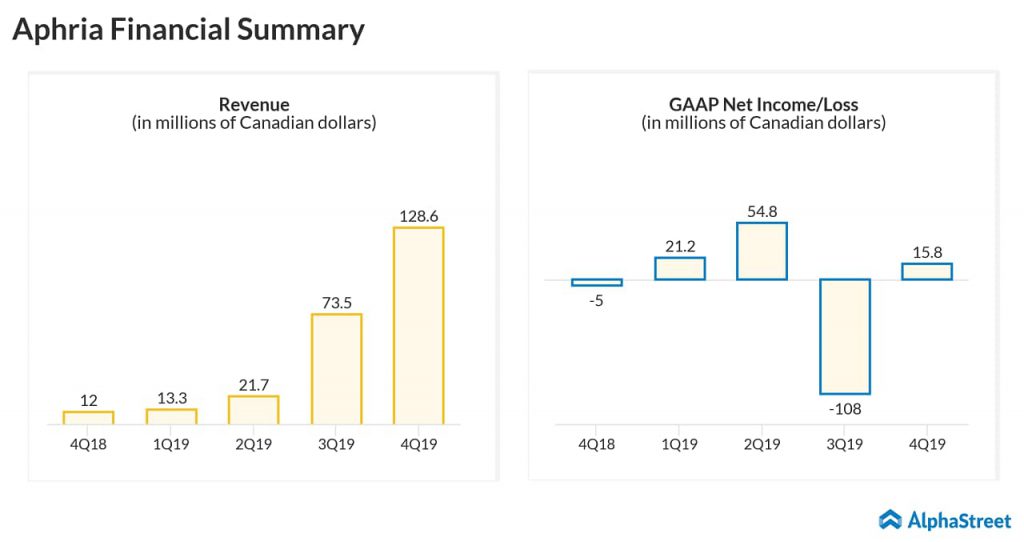 Aphria Financial Summary

Revenue
(in millions of Canadian dollars)

12
13.3
21.7
73.5
128.6

4Q18
1Q19
2Q19
3Q19
4Q19

GAAP Net Income/Loss
(in millions of Canadian dollars)

-5
21.2
54.8
-108
15.8

4Q18
1Q19
2Q19
3Q19
4Q19

AlphaStreet